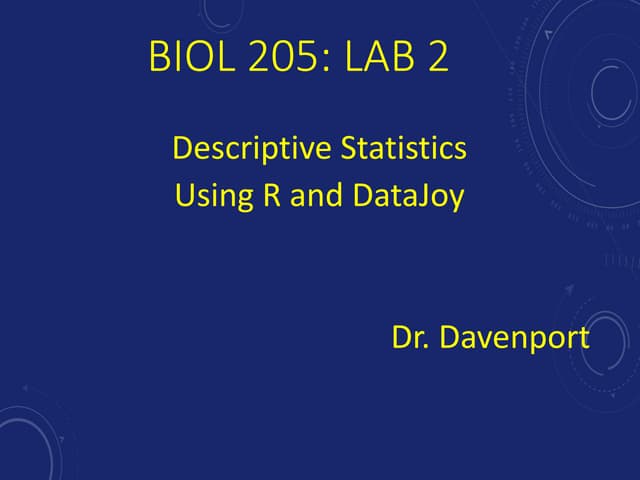 BIOL 205: LAB 2

Descriptive Statistics Using R and DataJoy

Dr. Davenport